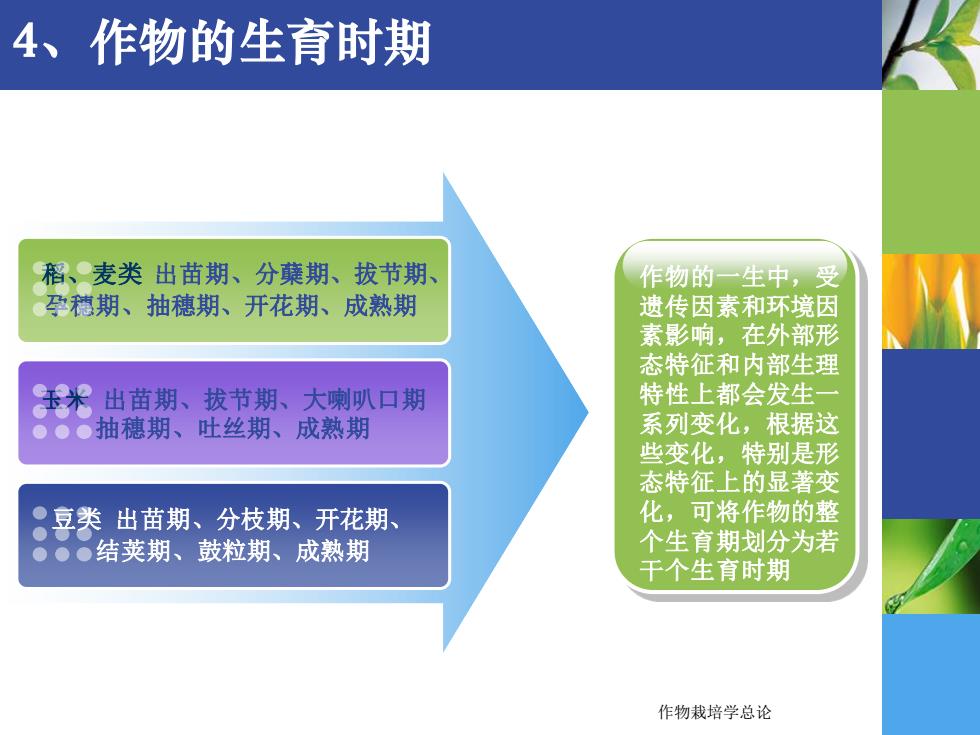 4、作物的生育时期

稻、麦类 出苗期、分蘖期、拔节期、孕穗期、抽穗期、开花期、成熟期

玉米 出苗期、拔节期、大喇叭口期 抽穗期、吐丝期、成熟期

豆类 出苗期、分枝期、开花期、结荚期、鼓粒期、成熟期

作物的一生中，受遗传因素和环境因素影响，在外部形态特征和内部生理特性上都会发生一系列变化，根据这些变化，特别是形态特征上的显著变化，可将作物的整个生育期划分为若干个生育时期

作物栽培学总论